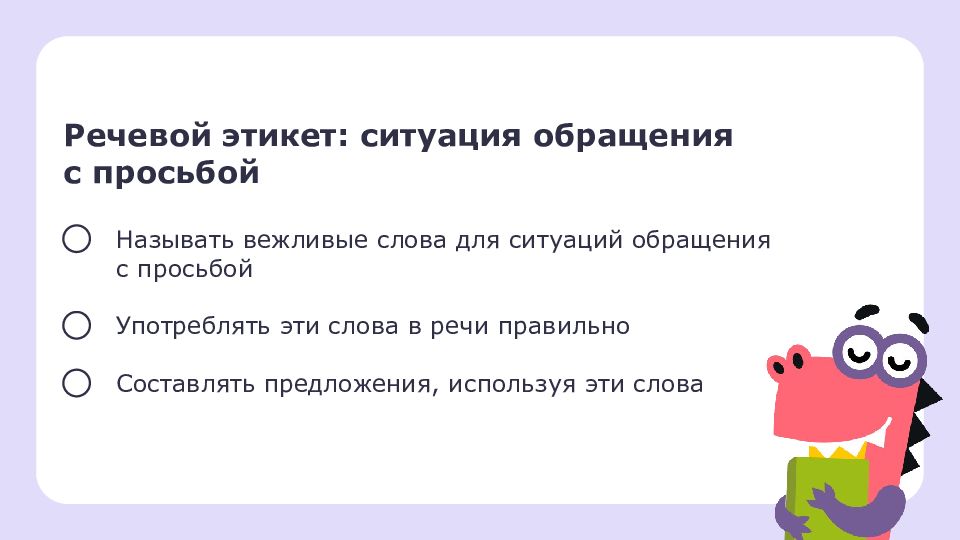 Речевой этикет: ситуация обращения с просьбой

Называть вежливые слова для ситуаций обращения с просьбой

Употреблять эти слова в речи правильно

Составлять предложения, используя эти слова